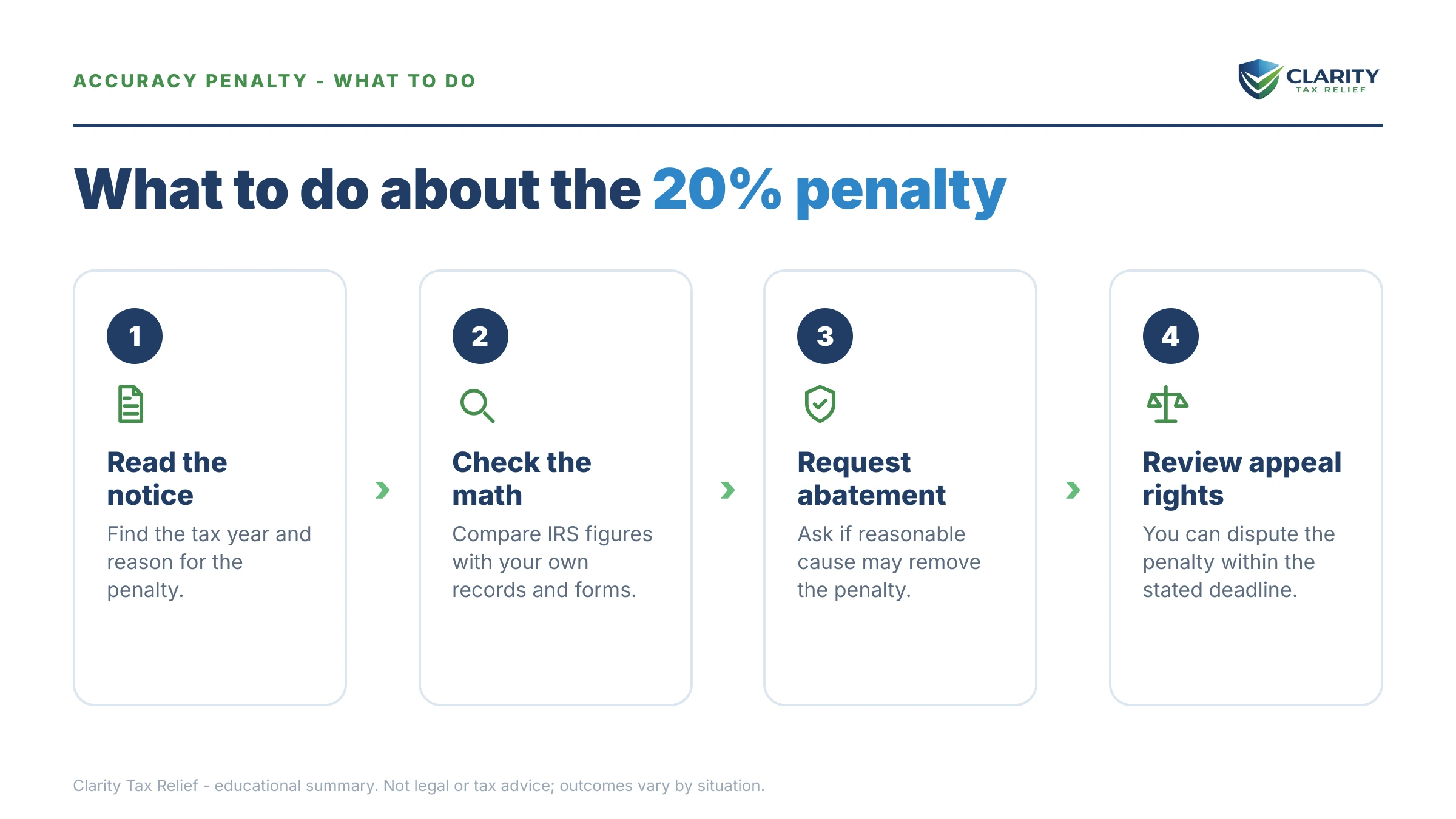 ACCURACY PENALTY - WHAT TO DO

CLARITY
TAX RELIEF

What to do about the 20% penalty

1
Read the notice
Find the tax year and reason for the penalty.

2
Check the math
Compare IRS figures with your own records and forms.

3
Request abatement
Ask if reasonable cause may remove the penalty.

4
Review appeal rights
You can dispute the penalty within the stated deadline.

Clarity Tax Relief - educational summary. Not legal or tax advice; outcomes vary by situation.